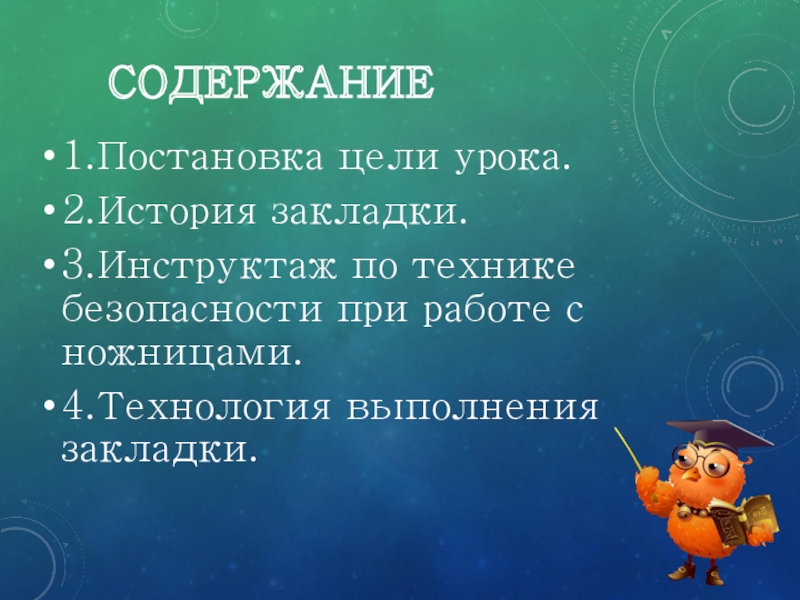 СОДЕРЖАНИЕ

• 1.Постановка цели урока.

• 2.История закладки.

• 3.Инструктаж по технике безопасности при работе с ножницами.

• 4.Технология выполнения закладки.